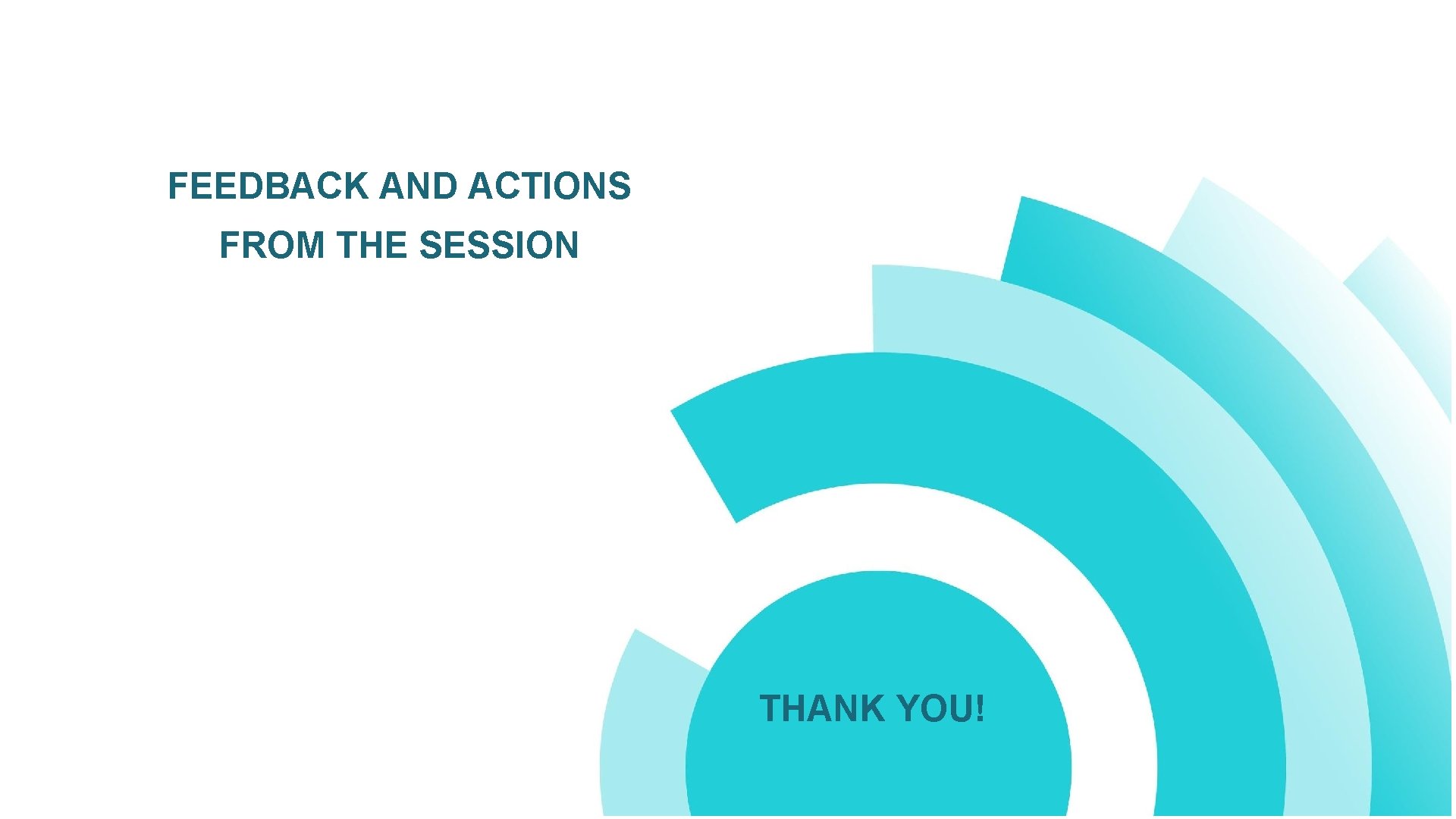 FEEDBACK AND ACTIONS FROM THE SESSION

THANK YOU!